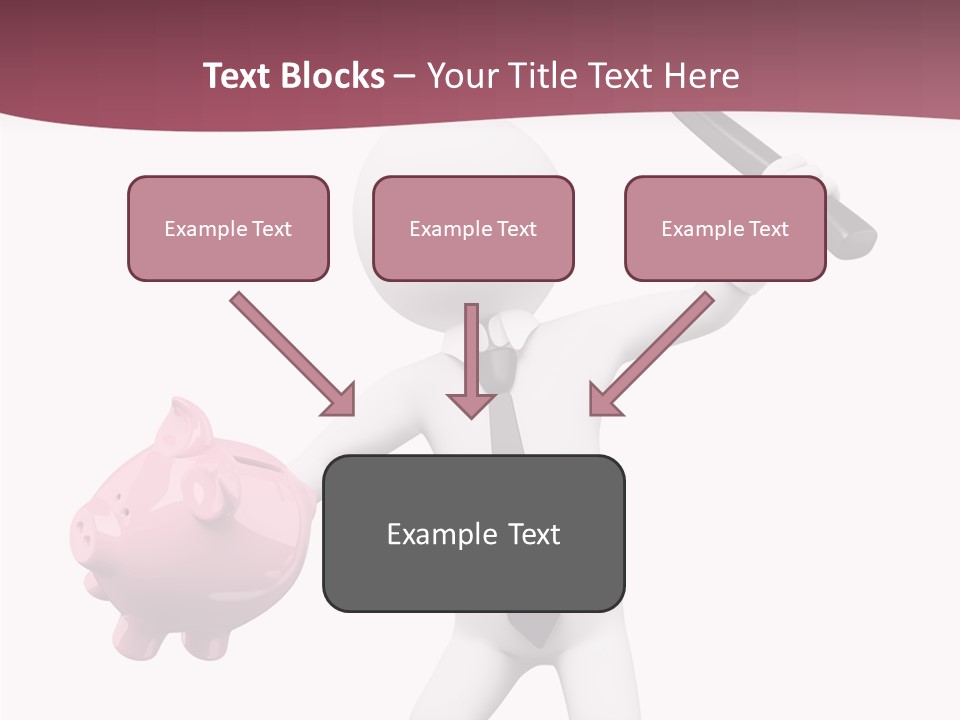 Text Blocks – Your Title Text Here

Example Text

Example Text

Example Text

Example Text